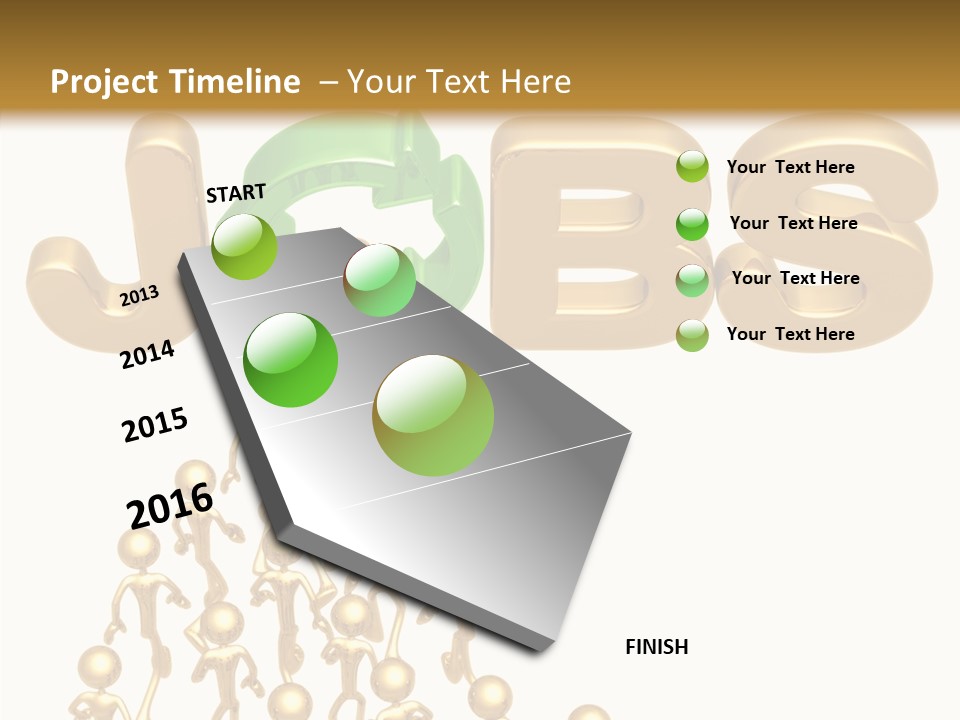 Project Timeline – Your Text Here

JOBS

START

2013

2014

2015

2016

Your Text Here

Your Text Here

Your Text Here

Your Text Here

FINISH